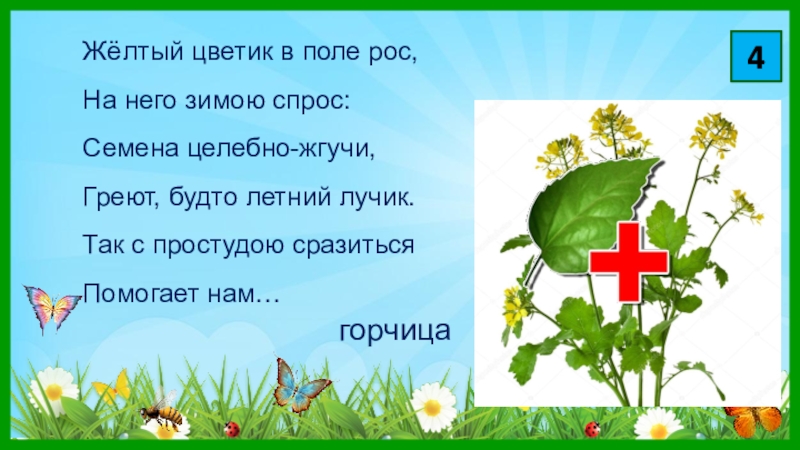 Жёлтый цветик в поле рос,

На него зимою спрос:

Семена целебно-жгучи,

Греют, будто летний лучик.

Так с простудою сразиться

Помогает нам…

горчица

4